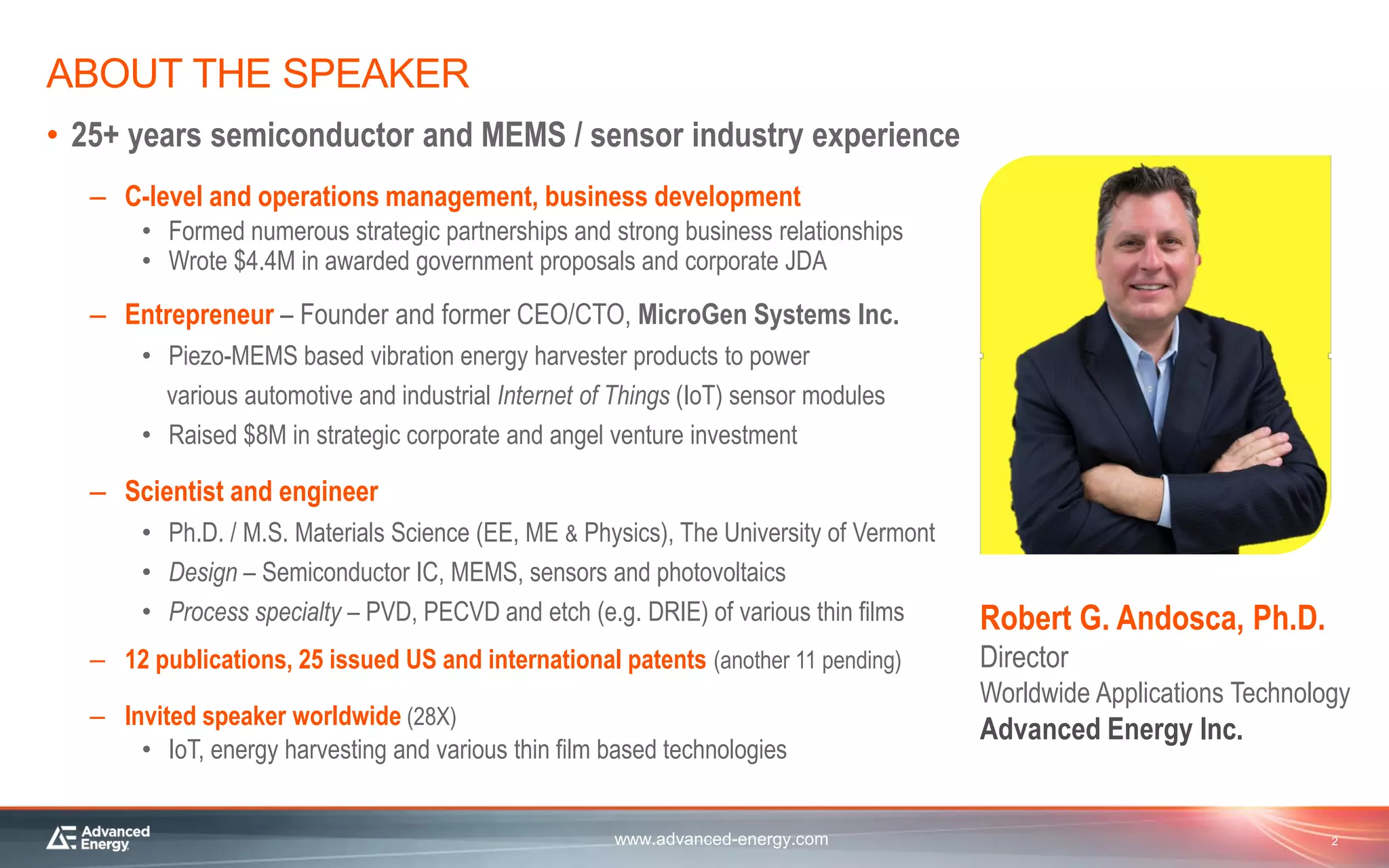 ABOUT THE SPEAKER

• 25+ years semiconductor and MEMS / sensor industry experience

– C-level and operations management, business development
• Formed numerous strategic partnerships and strong business relationships
• Wrote $4.4M in awarded government proposals and corporate JDA

– Entrepreneur – Founder and former CEO/CTO, MicroGen Systems Inc.
• Piezo-MEMS based vibration energy harvester products to power various automotive and industrial Internet of Things (IoT) sensor modules
• Raised $8M in strategic corporate and angel venture investment

– Scientist and engineer
• Ph.D. / M.S. Materials Science (EE, ME & Physics), The University of Vermont
• Design – Semiconductor IC, MEMS, sensors and photovoltaics
• Process specialty – PVD, PECVD and etch (e.g. DRIE) of various thin films

– 12 publications, 25 issued US and international patents (another 11 pending)

– Invited speaker worldwide (28X)
• IoT, energy harvesting and various thin film based technologies

Robert G. Andosca, Ph.D.
Director
Worldwide Applications Technology
Advanced Energy Inc.

Advanced Energy

www.advanced-energy.com

2